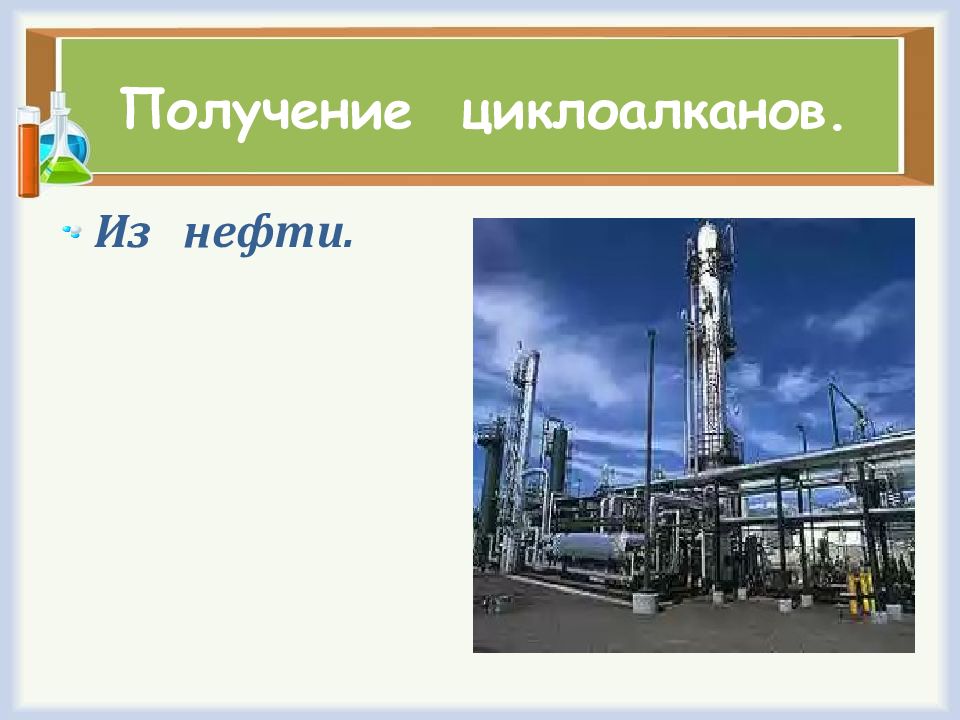 Получение циклоалканов.

Из нефти.